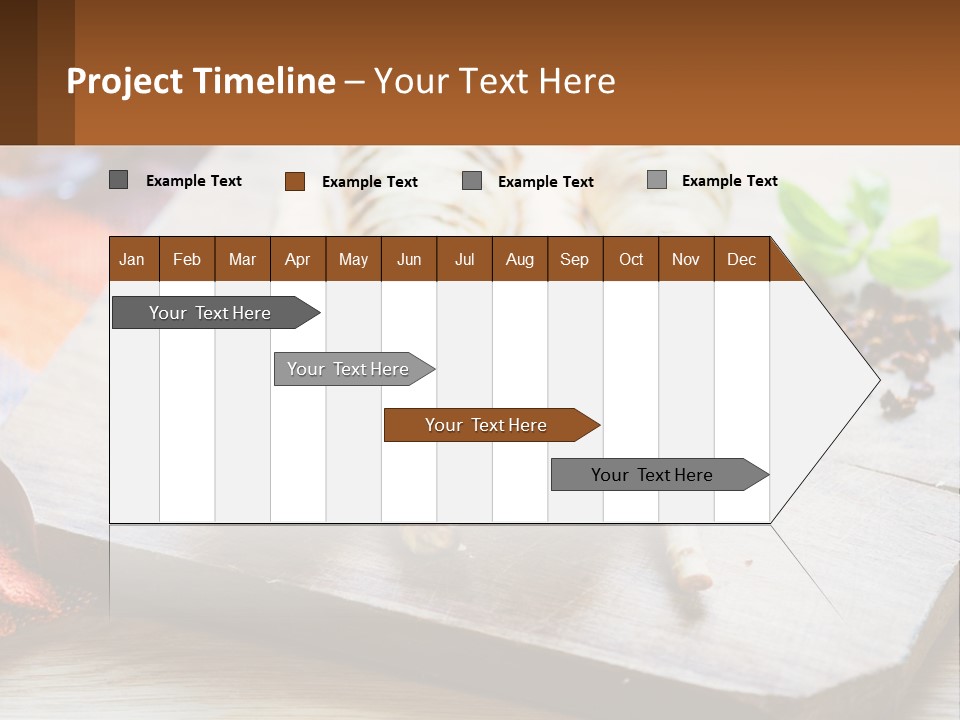 Project Timeline – Your Text Here

Example Text Example Text Example Text Example Text

| Jan | Feb | Mar | Apr | May | Jun | Jul | Aug | Sep | Oct | Nov | Dec |
|---|---|---|---|---|---|---|---|---|---|---|---|

Your Text Here

Your Text Here

Your Text Here

Your Text Here